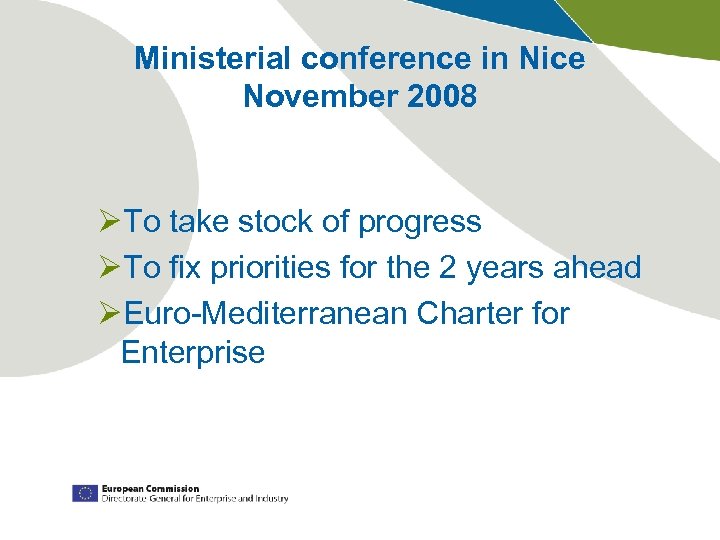 Ministerial conference in Nice
November 2008

➢To take stock of progress
➢To fix priorities for the 2 years ahead
➢Euro-Mediterranean Charter for Enterprise

European Commission
Directorate General for Enterprise and Industry